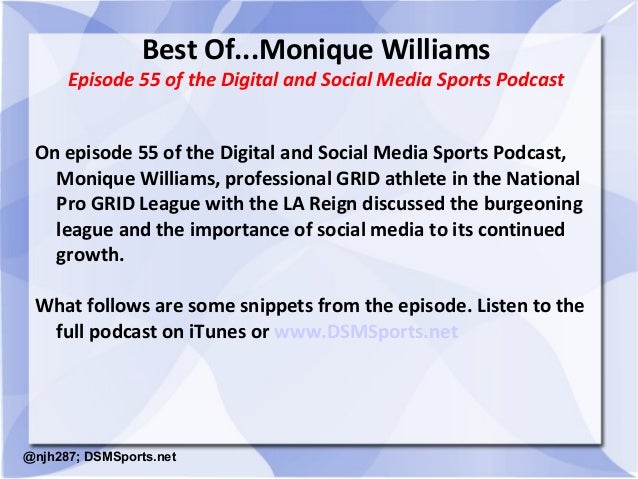 Best Of...Monique Williams
Episode 55 of the Digital and Social Media Sports Podcast

On episode 55 of the Digital and Social Media Sports Podcast, Monique Williams, professional GRID athlete in the National Pro GRID League with the LA Reign discussed the burgeoning league and the importance of social media to its continued growth.

What follows are some snippets from the episode. Listen to the full podcast on iTunes or www.DSMSports.net

@njh287; DSMSports.net